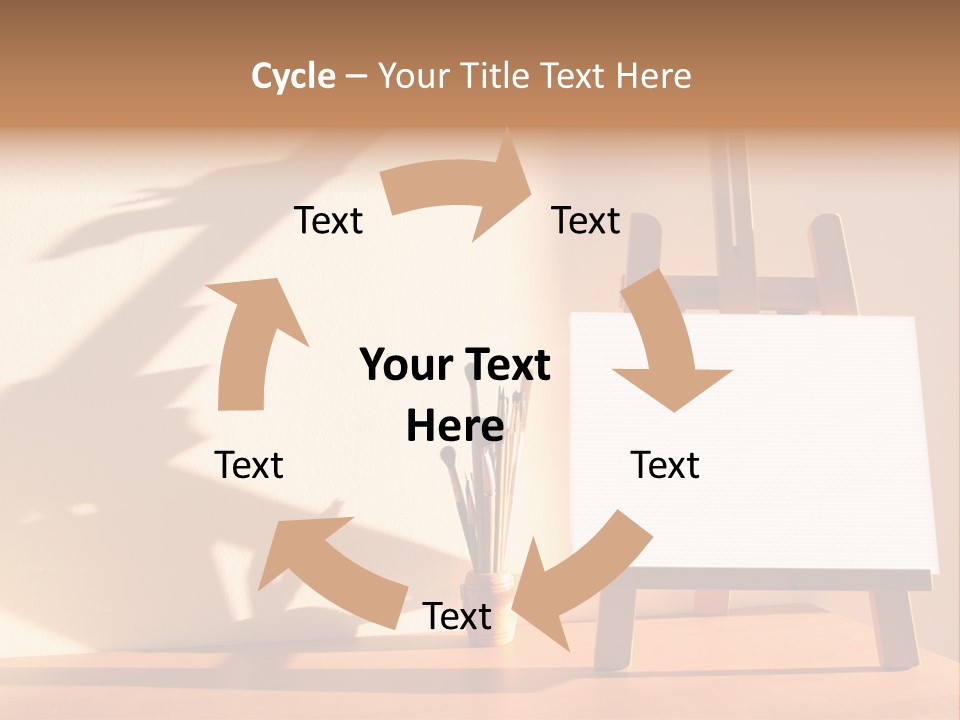 Cycle – Your Title Text Here

Text

Text

Your Text Here

Text

Text

Text